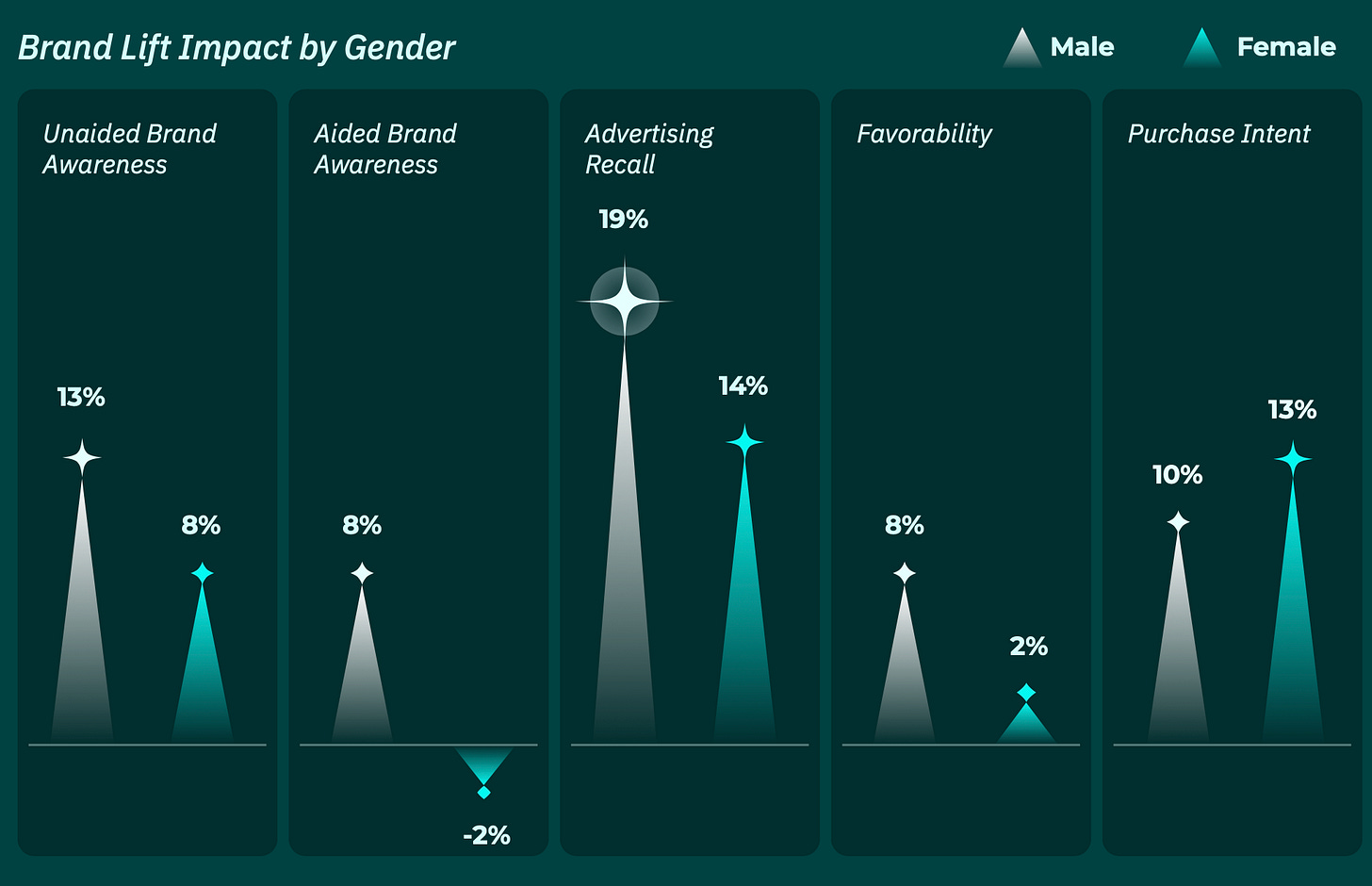 Brand Lift Impact by Gender

Male Female

Unaided Brand Awareness
13%
8%

Aided Brand Awareness
8%
-2%

Advertising Recall
19%
14%

Favorability
8%
2%

Purchase Intent
10%
13%